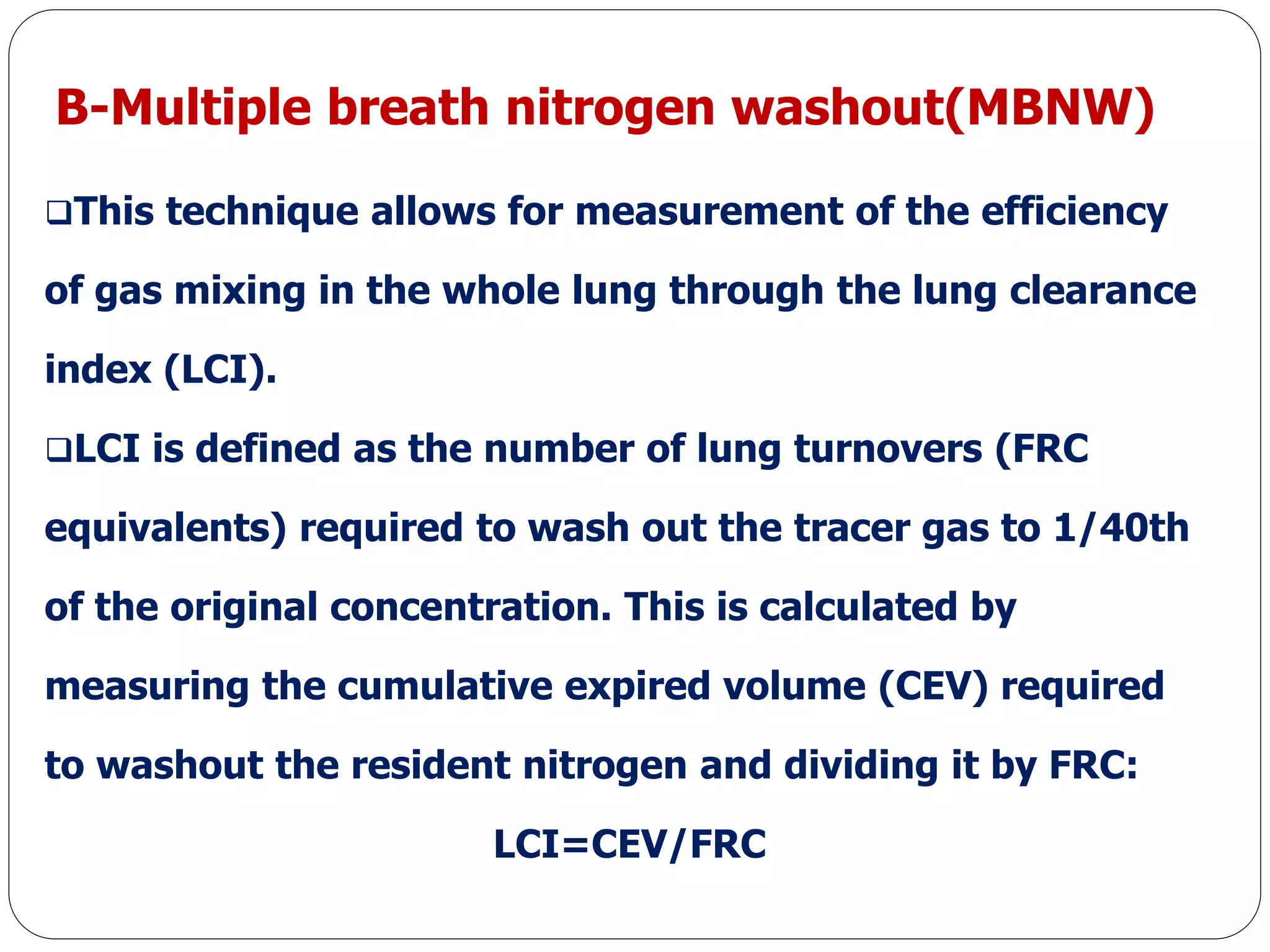 B-Multiple breath nitrogen washout(MBNW)

❑This technique allows for measurement of the efficiency of gas mixing in the whole lung through the lung clearance index (LCI).

❑LCI is defined as the number of lung turnovers (FRC equivalents) required to wash out the tracer gas to 1/40th of the original concentration. This is calculated by measuring the cumulative expired volume (CEV) required to washout the resident nitrogen and dividing it by FRC:

LCI=CEV/FRC